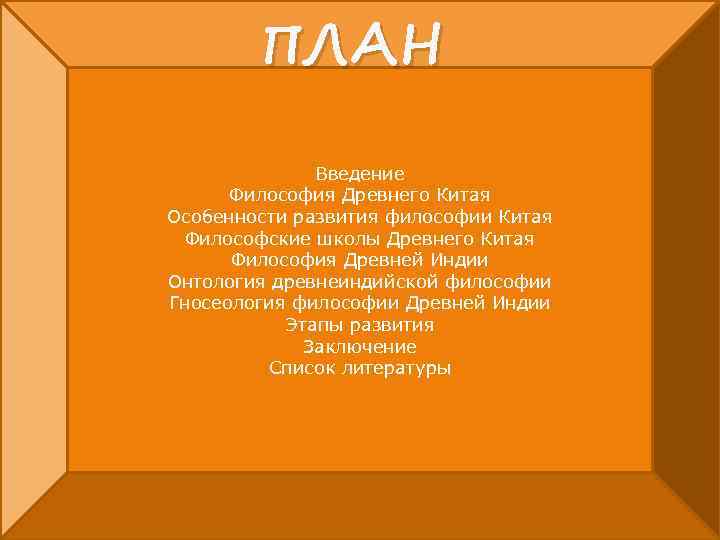 ПЛАН

Введение
Философия Древнего Китая
Особенности развития философии Китая
Философские школы Древнего Китая
Философия Древней Индии
Онтология древнеиндийской философии
Гносеология философии Древней Индии
Этапы развития
Заключение
Список литературы